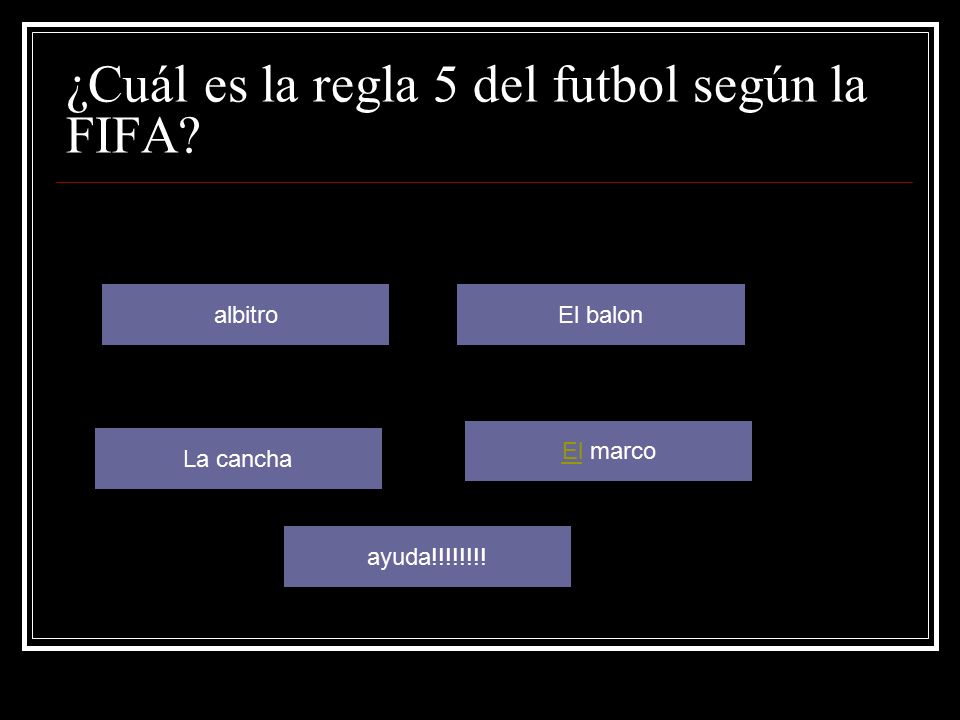 ¿Cuál es la regla 5 del futbol según la FIFA?

albitro

El balon

La cancha

El marco

ayuda!!!!!!!!